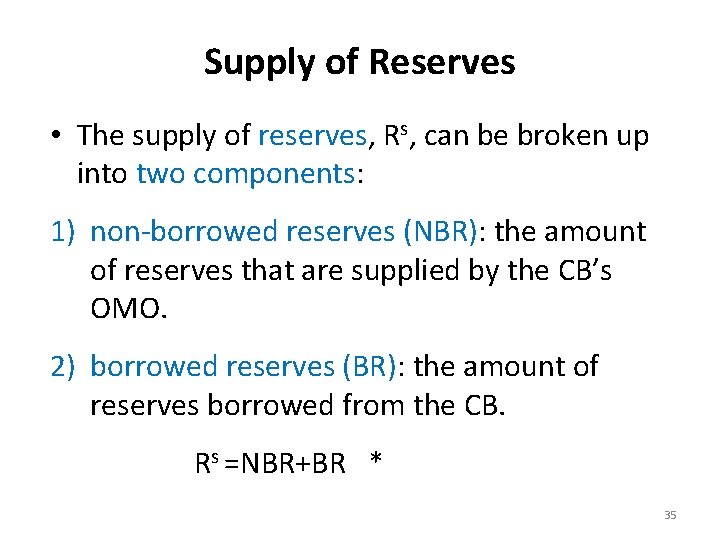 Supply of Reserves

• The supply of reserves, $R^s$, can be broken up into two components:

1) non-borrowed reserves (NBR): the amount of reserves that are supplied by the CB's OMO.

2) borrowed reserves (BR): the amount of reserves borrowed from the CB.

$R^s = NBR + BR$ *

35